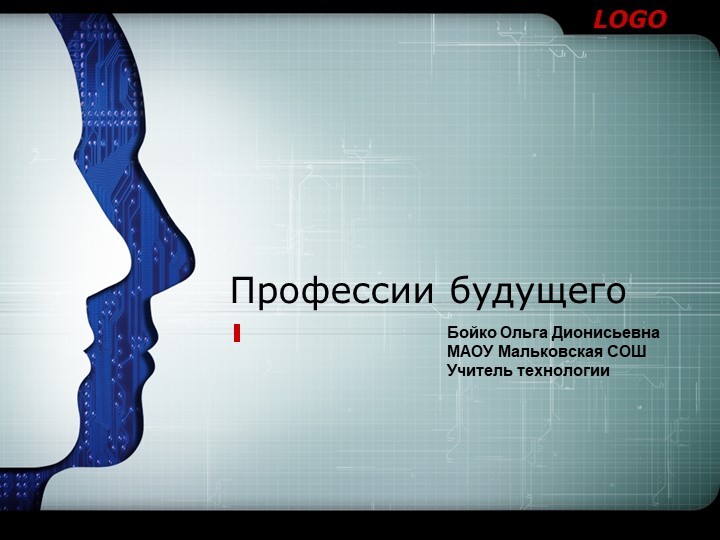 LOGO

Профессии будущего

Бойко Ольга Дионисьевна
МАОУ Мальковская СОШ
Учитель технологии